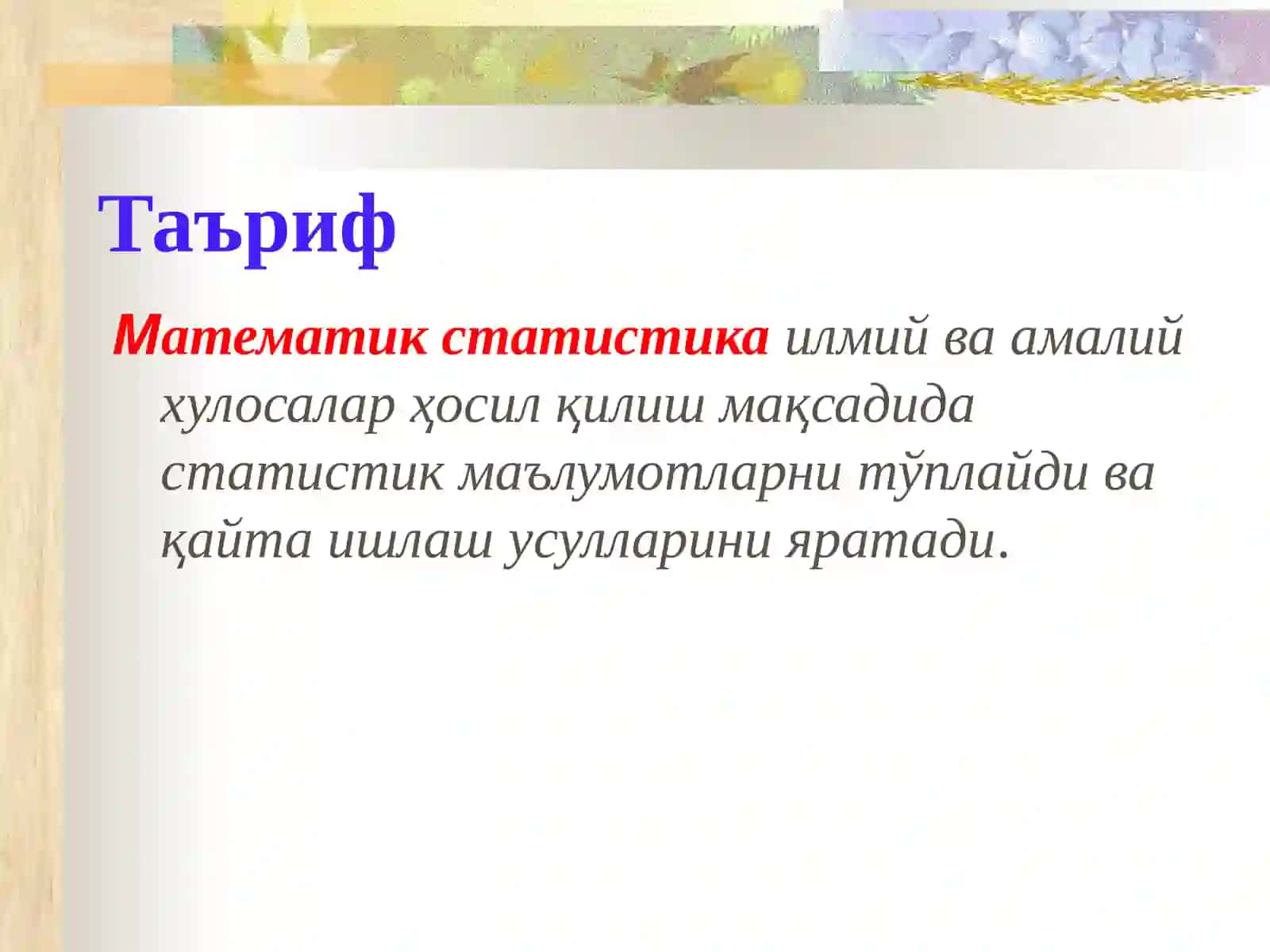 Таъриф

Математик статистика илмий ва амалий хулосалар ҳосил қилиш мақсадида статистик маълумотларни тўплайди ва қайта ишлаш усулларини яратади.